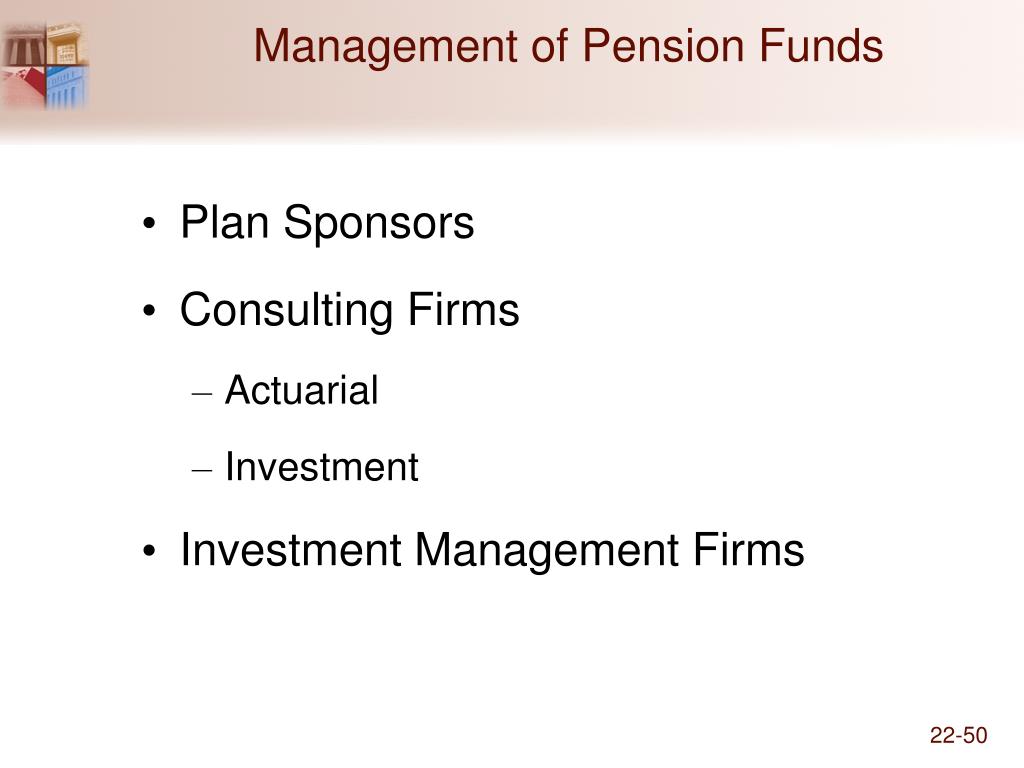 Management of Pension Funds

• Plan Sponsors

• Consulting Firms

– Actuarial

– Investment

• Investment Management Firms

22-50